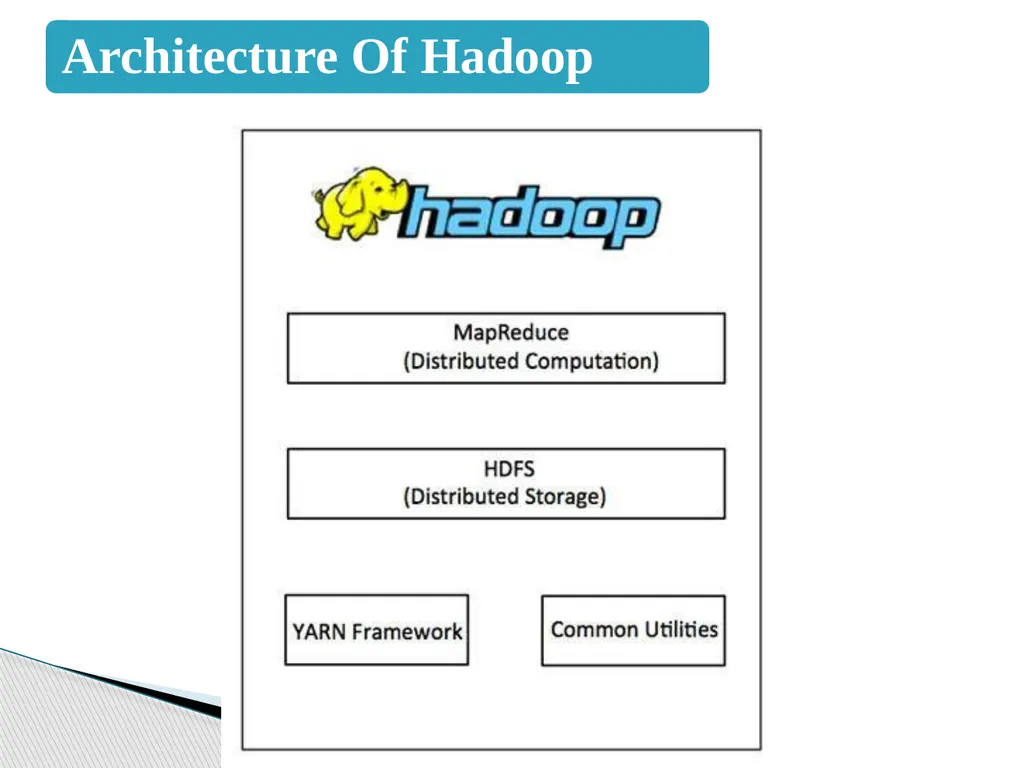 Architecture Of Hadoop

hadoop

MapReduce
(Distributed Computation)

HDFS
(Distributed Storage)

YARN Framework

Common Utilities